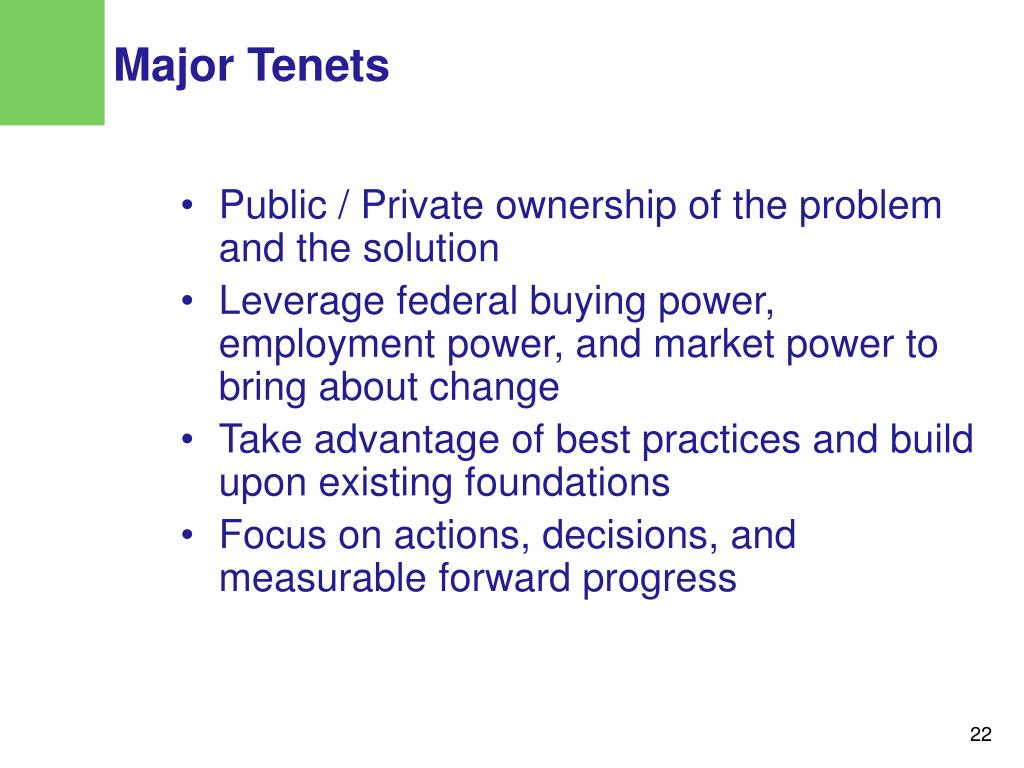 Major Tenets

• Public / Private ownership of the problem and the solution
• Leverage federal buying power, employment power, and market power to bring about change
• Take advantage of best practices and build upon existing foundations
• Focus on actions, decisions, and measurable forward progress

22